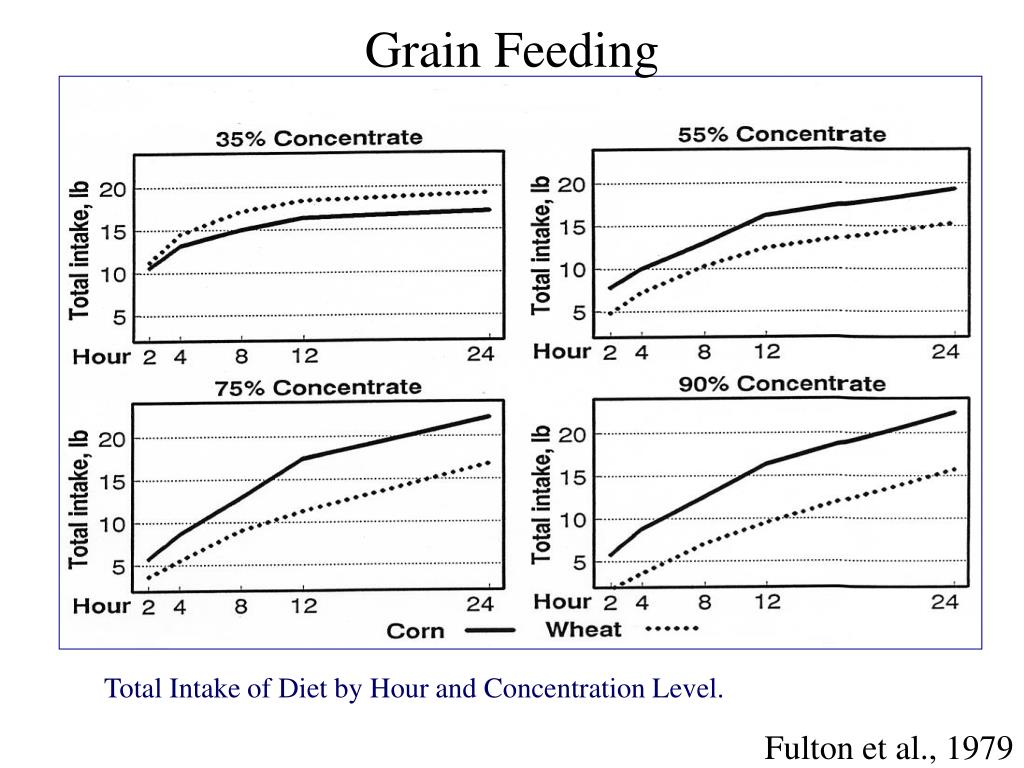 Grain Feeding

35% Concentrate

Total intake, lb

20
15
10
5

Hour 2 4 8 12 24

55% Concentrate

Total intake, lb

20
15
10
5

Hour 2 4 8 12 24

75% Concentrate

Total intake, lb

20
15
10
5

Hour 2 4 8 12 24

90% Concentrate

Total intake, lb

20
15
10
5

Hour 2 4 8 12 24

Corn Wheat

Total Intake of Diet by Hour and Concentration Level.

Fulton et al., 1979